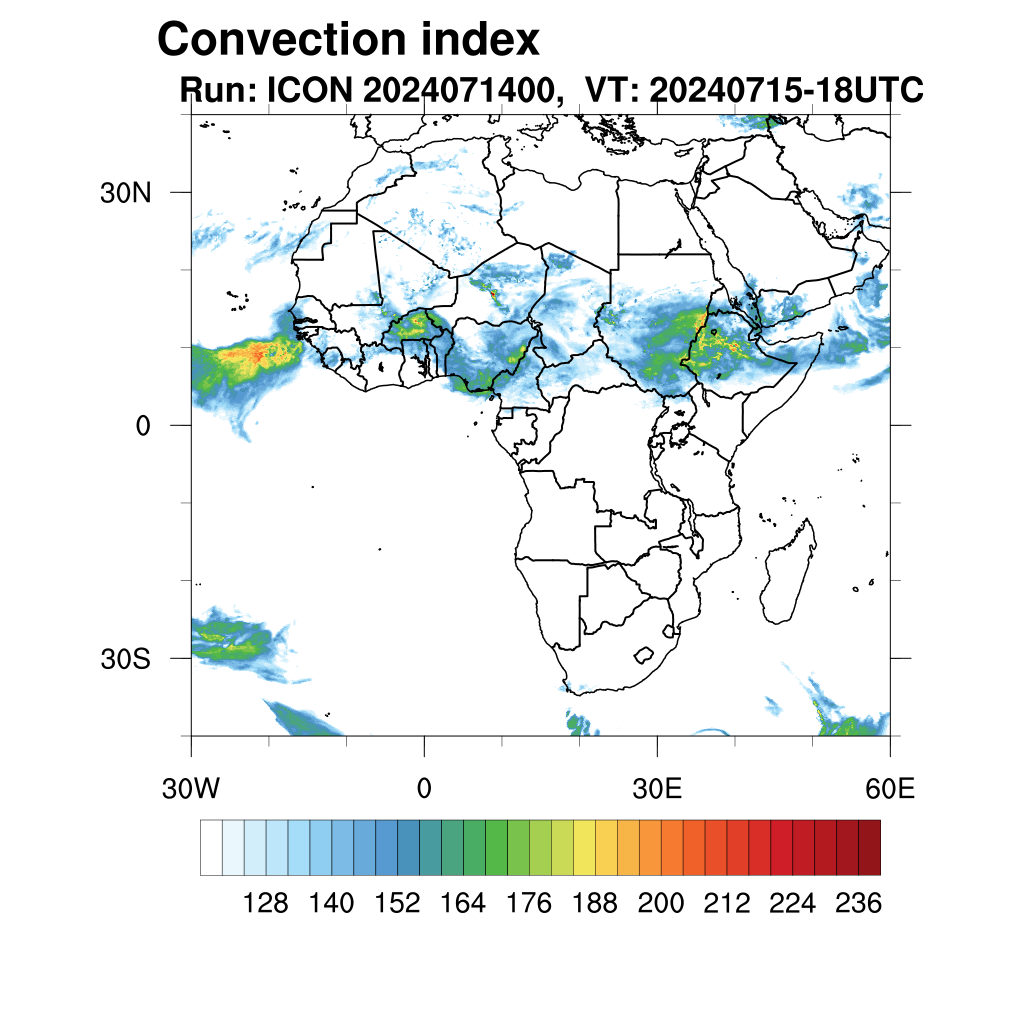 Convection index
Run: ICON 2024071400, VT: 20240715-18UTC

30N
0
30S

30W
0
30E
60E

128
140
152
164
176
188
200
212
224
236